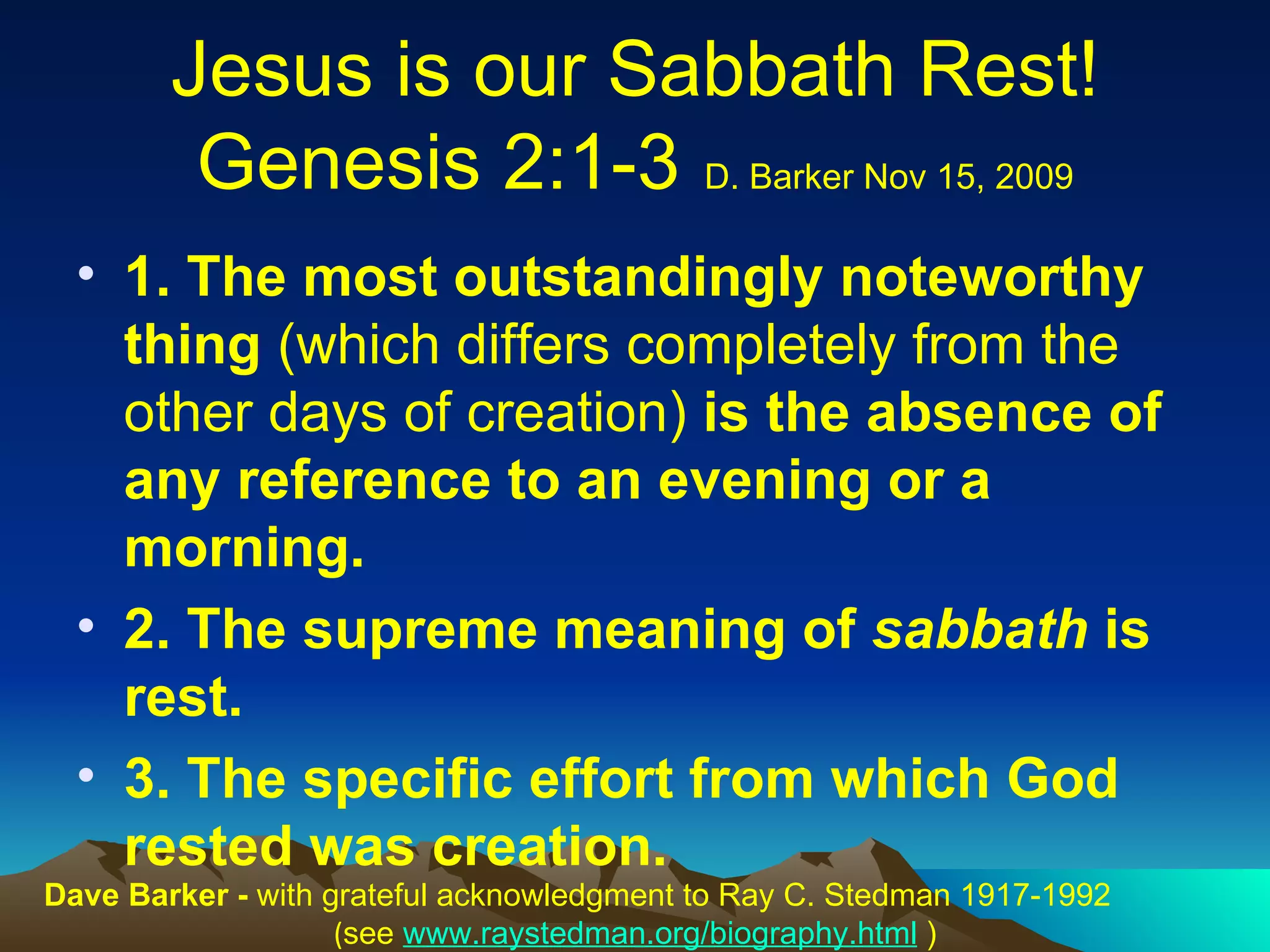 Jesus is our Sabbath Rest!
Genesis 2:1-3 D. Barker Nov 15, 2009

• 1. The most outstandingly noteworthy thing (which differs completely from the other days of creation) is the absence of any reference to an evening or a morning.
• 2. The supreme meaning of sabbath is rest.
• 3. The specific effort from which God rested was creation.

Dave Barker - with grateful acknowledgment to Ray C. Stedman 1917-1992 (see www.raystedman.org/biography.html )